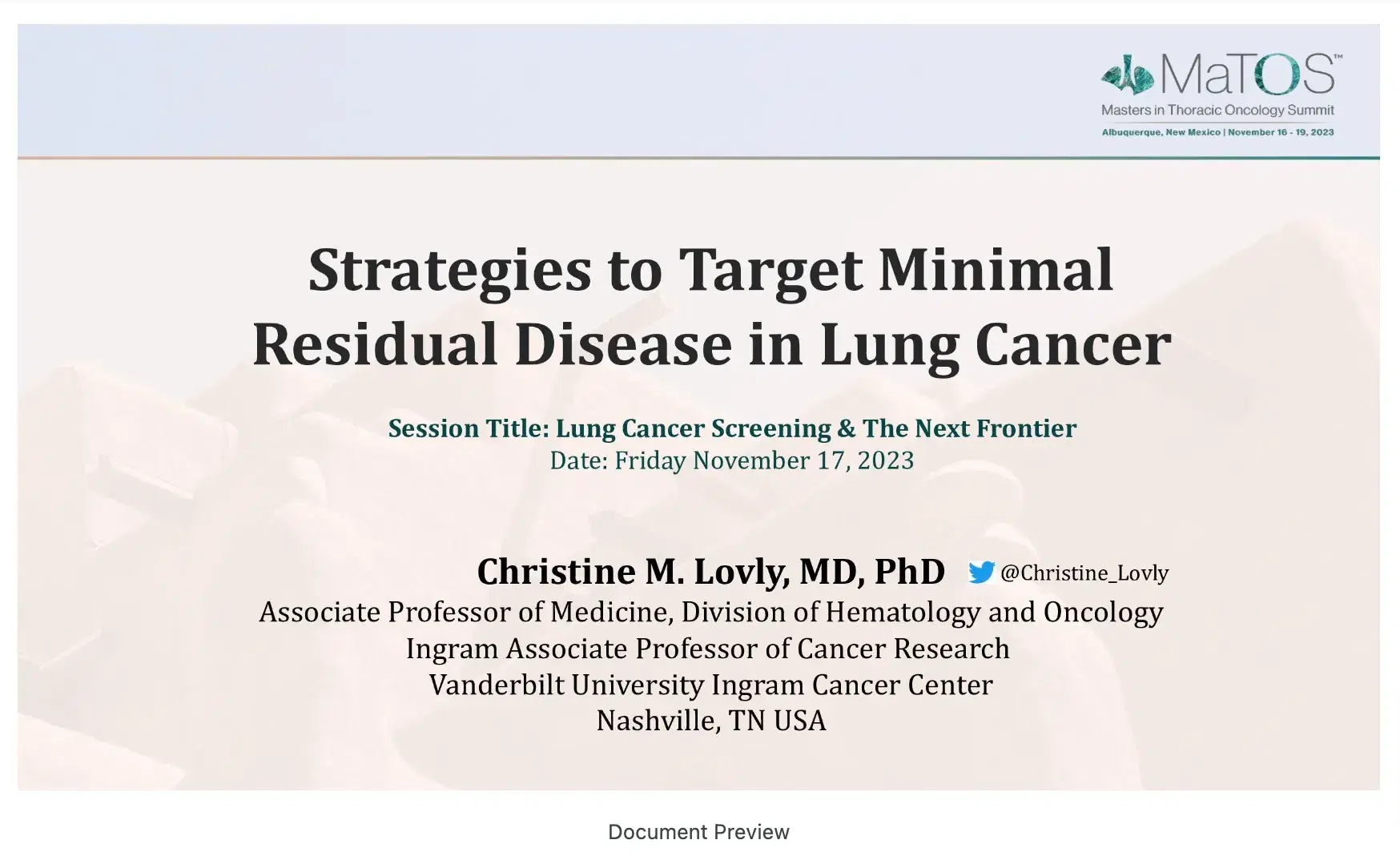 MaTOS™
Masters in Thoracic Oncology Summit
Albuquerque, New Mexico | November 16 - 19, 2023

Strategies to Target Minimal Residual Disease in Lung Cancer

Session Title: Lung Cancer Screening & The Next Frontier
Date: Friday November 17, 2023

Christine M. Lovly, MD, PhD @Christine_Lovly
Associate Professor of Medicine, Division of Hematology and Oncology
Ingram Associate Professor of Cancer Research
Vanderbilt University Ingram Cancer Center
Nashville, TN USA

Document Preview